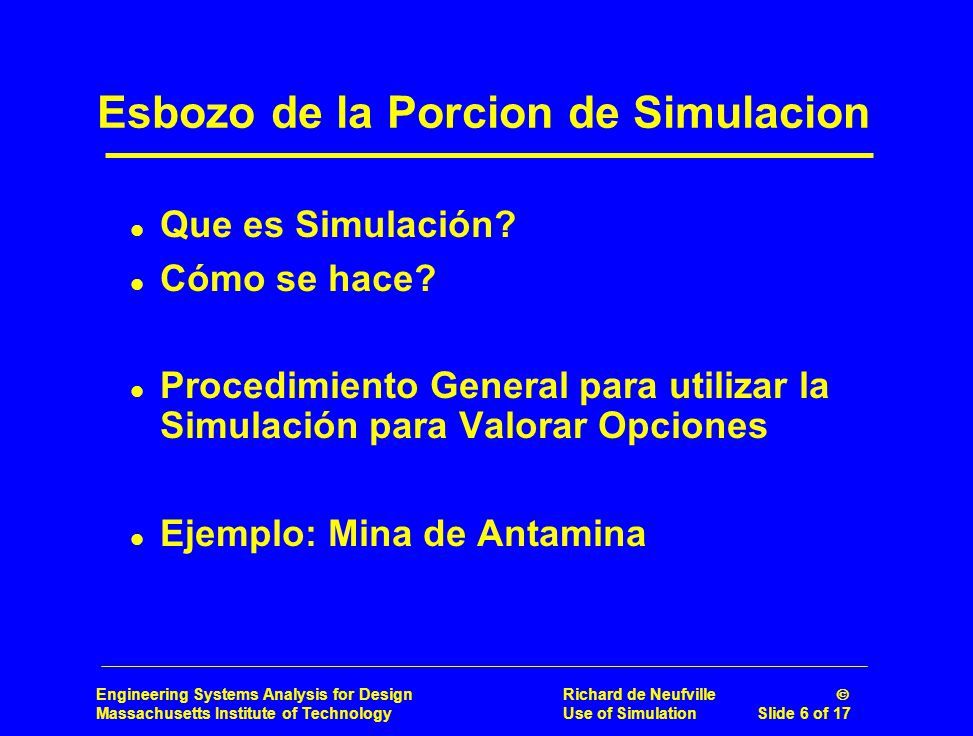 Esbozo de la Porcion de Simulacion

- Que es Simulación?
- Cómo se hace?
- Procedimiento General para utilizar la Simulación para Valorar Opciones
- Ejemplo: Mina de Antamina

Engineering Systems Analysis for Design
Massachusetts Institute of Technology

Richard de Neufville ©
Use of Simulation Slide 6 of 17